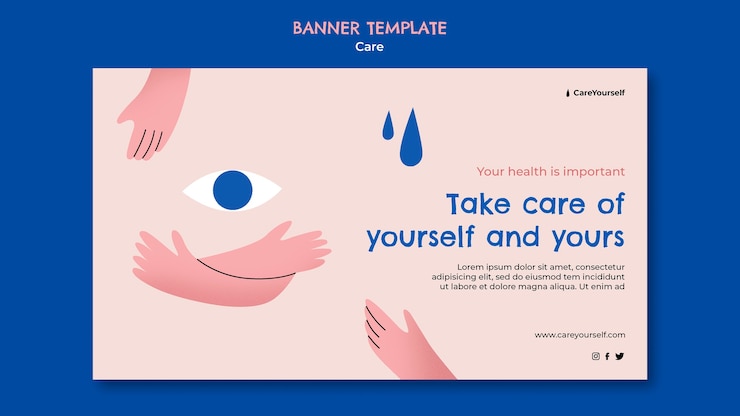 BANNER TEMPLATE
Care

CareYourself

Your health is important

Take care of yourself and yours

Lorem ipsum dolor sit amet, consectetur adipisicing elit, sed do eiusmod tem incididunt ut labore et dolore magna aliqua. Ut enim ad

www.careyourself.com